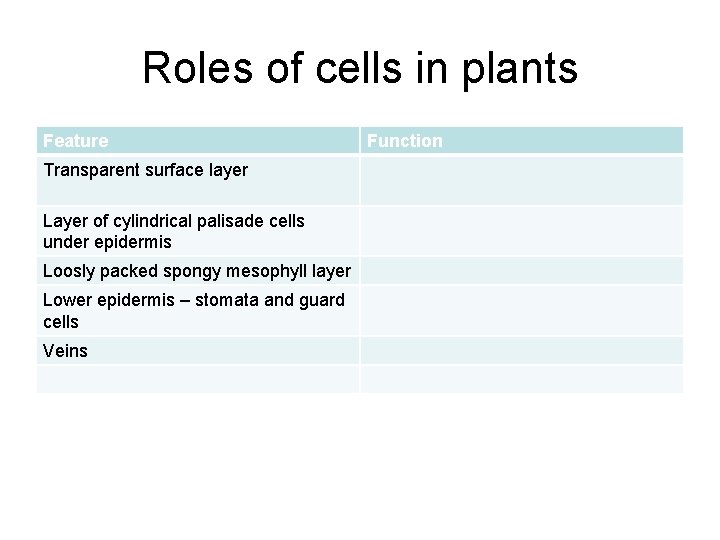 Roles of cells in plants

| Feature | Function |
|---|---|
| Transparent surface layer | |
| Layer of cylindrical palisade cells under epidermis | |
| Loosly packed spongy mesophyll layer | |
| Lower epidermis – stomata and guard cells | |
| Veins | |
| | |